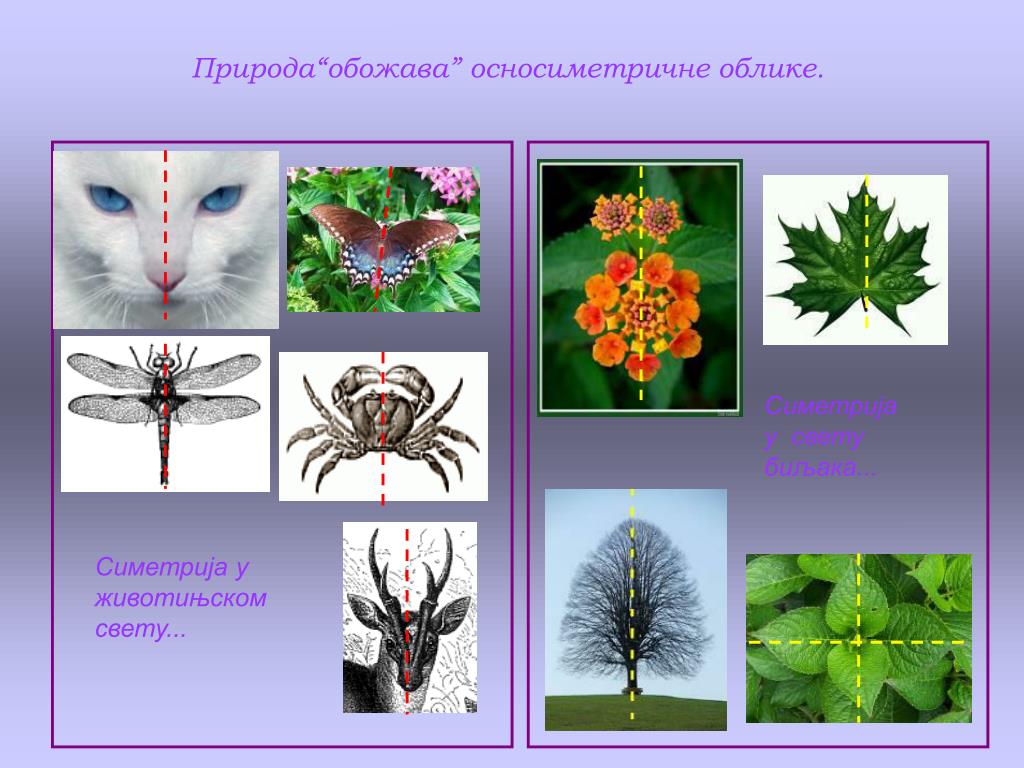 Природа“обожава” осносиметричне облике.

Симетрија у животињском свету...

Симетрија у свету биљака...